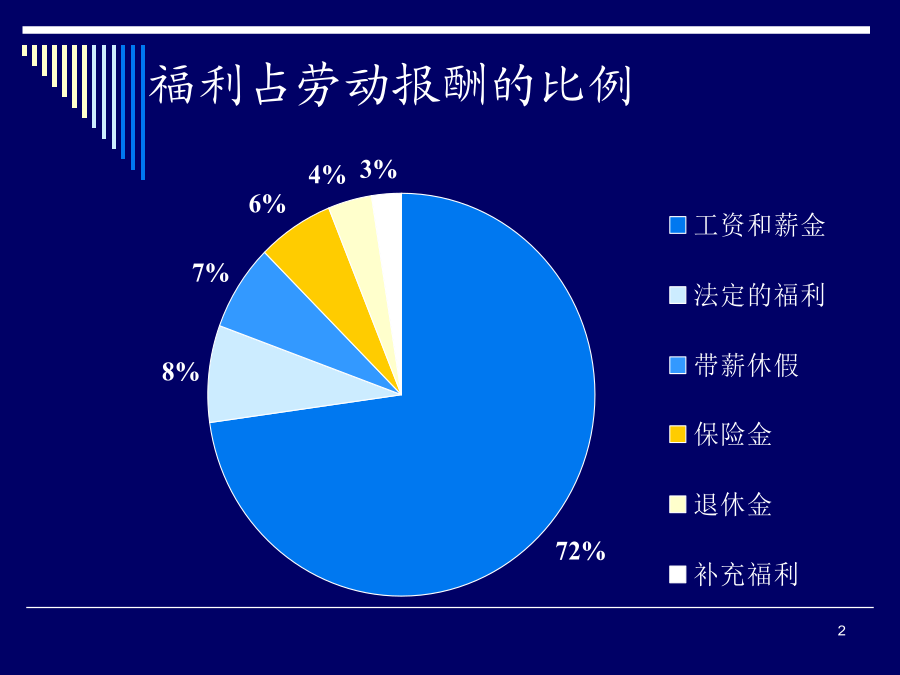 福利占劳动报酬的比例

4%
3%
6%
7%
8%
72%

工资和薪金
法定的福利
带薪休假
保险金
退休金
补充福利

2